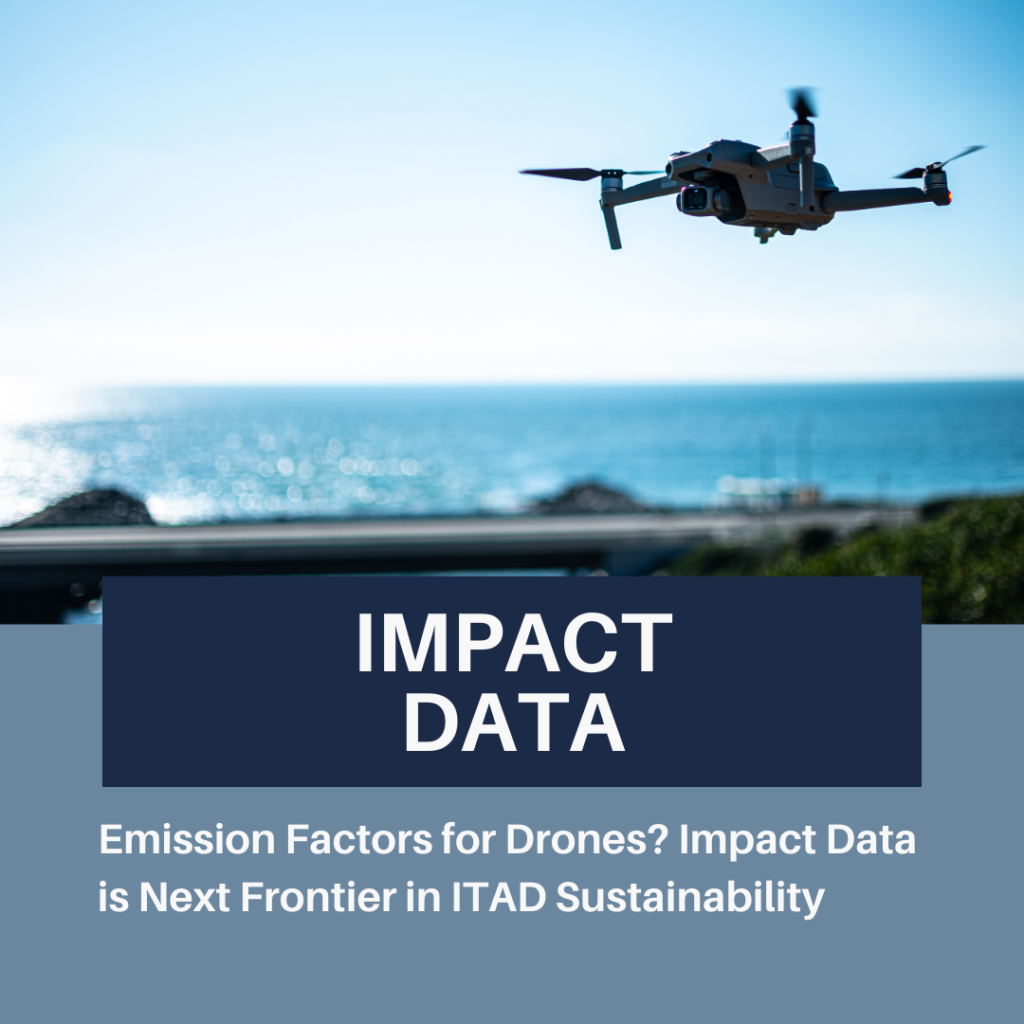 IMPACT DATA

Emission Factors for Drones? Impact Data is Next Frontier in ITAD Sustainability